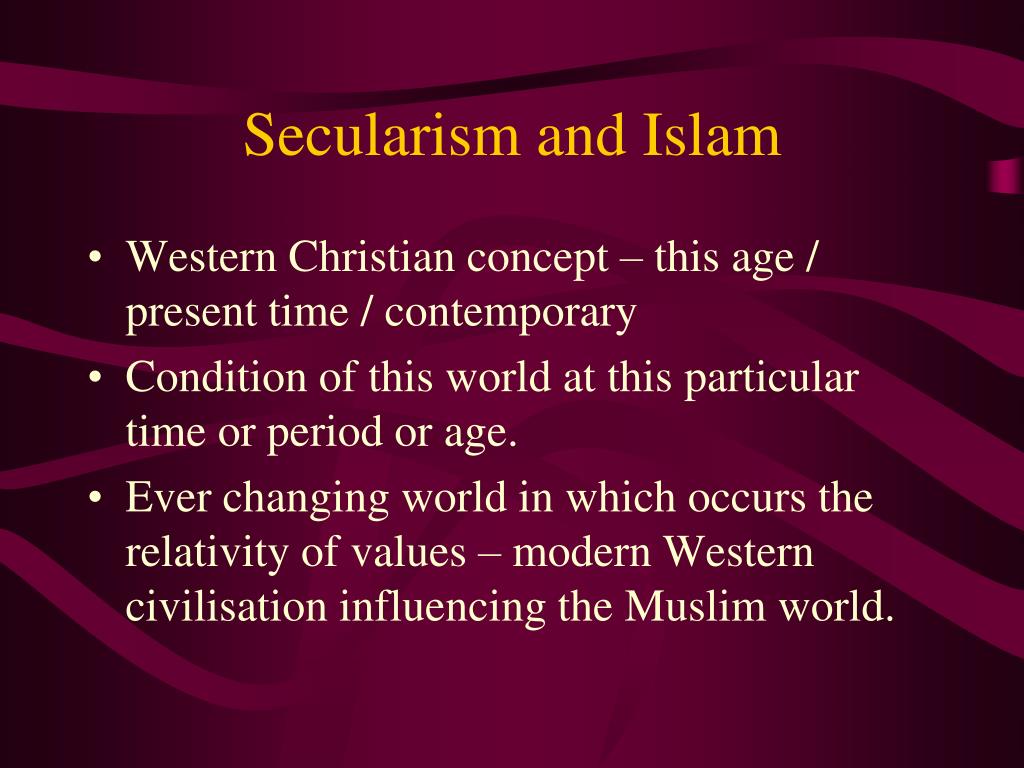 Secularism and Islam

• Western Christian concept – this age / present time / contemporary
• Condition of this world at this particular time or period or age.
• Ever changing world in which occurs the relativity of values – modern Western civilisation influencing the Muslim world.